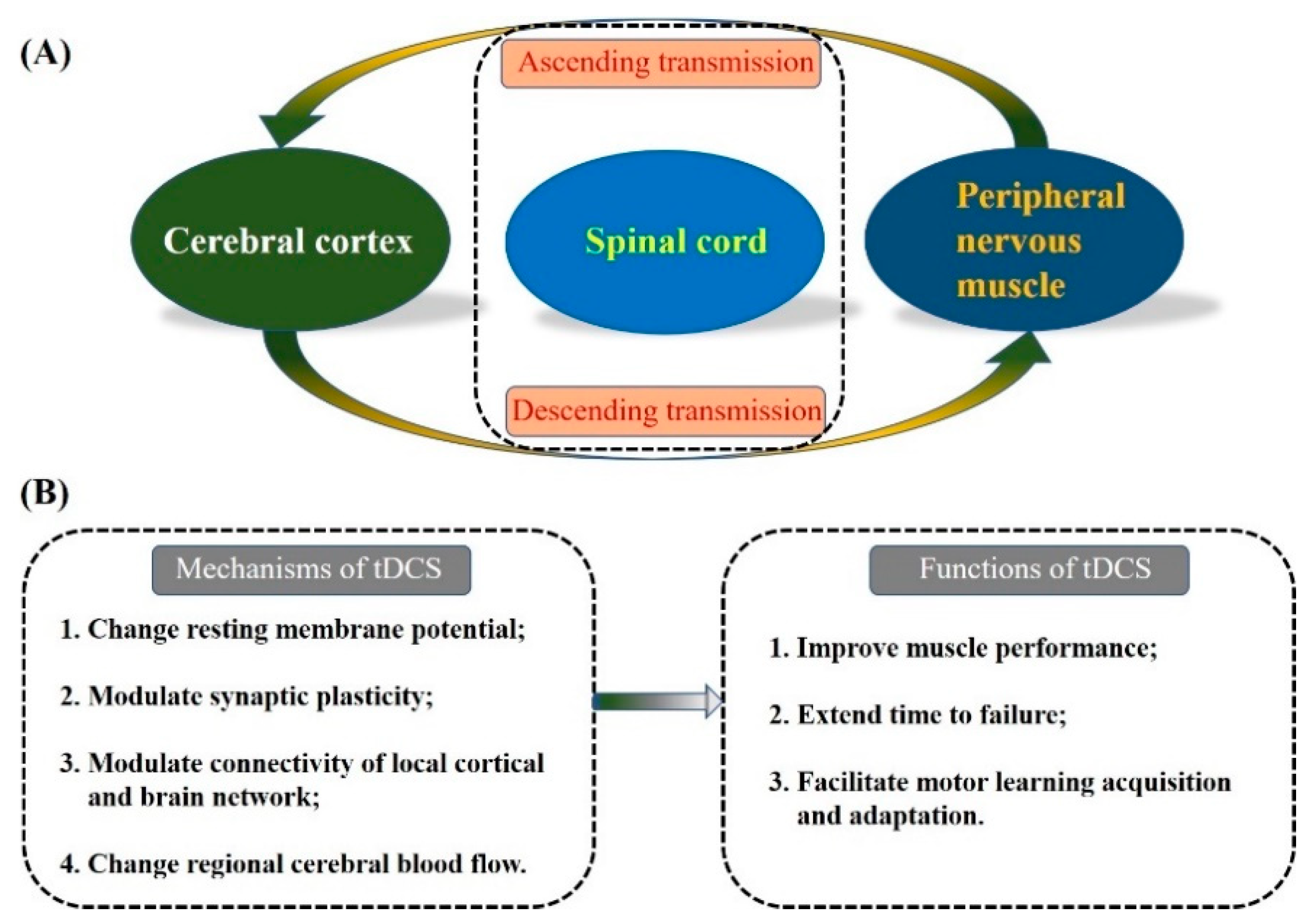 (A)

Ascending transmission

Cerebral cortex

Spinal cord

Peripheral nervous muscle

Descending transmission

(B)

Mechanisms of tDCS

1. Change resting membrane potential;

2. Modulate synaptic plasticity;

3. Modulate connectivity of local cortical and brain network;

4. Change regional cerebral blood flow.

Functions of tDCS

1. Improve muscle performance;

2. Extend time to failure;

3. Facilitate motor learning acquisition and adaptation.